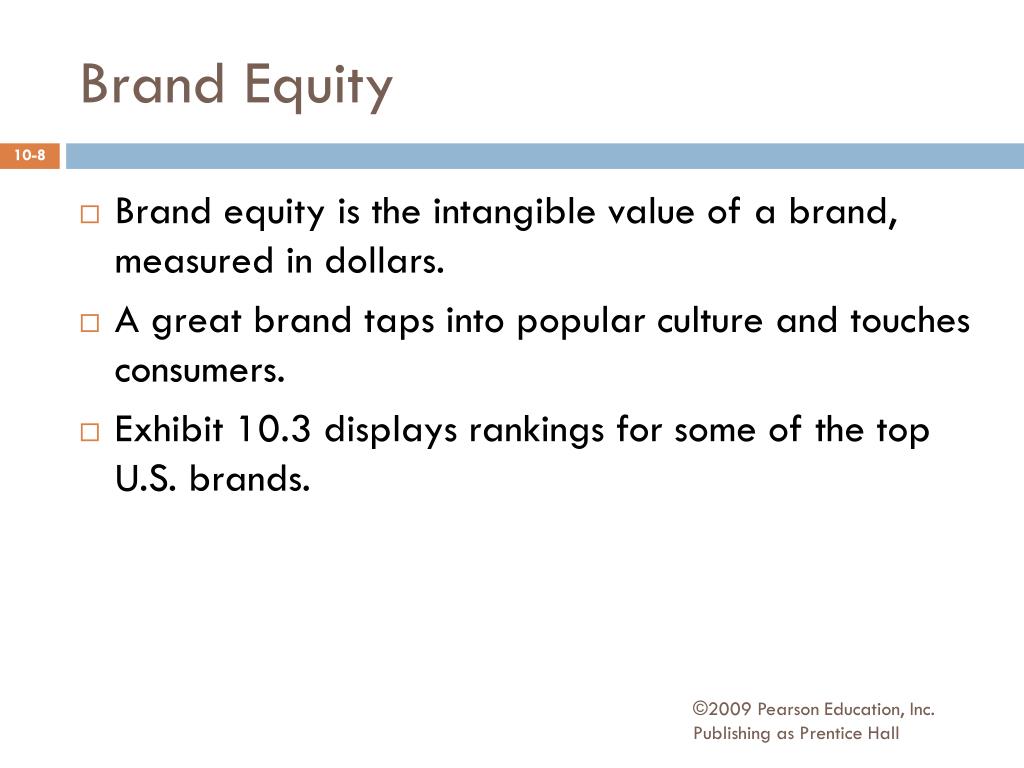 Brand Equity

10-8

□ Brand equity is the intangible value of a brand, measured in dollars.

□ A great brand taps into popular culture and touches consumers.

□ Exhibit 10.3 displays rankings for some of the top U.S. brands.

©2009 Pearson Education, Inc.
Publishing as Prentice Hall